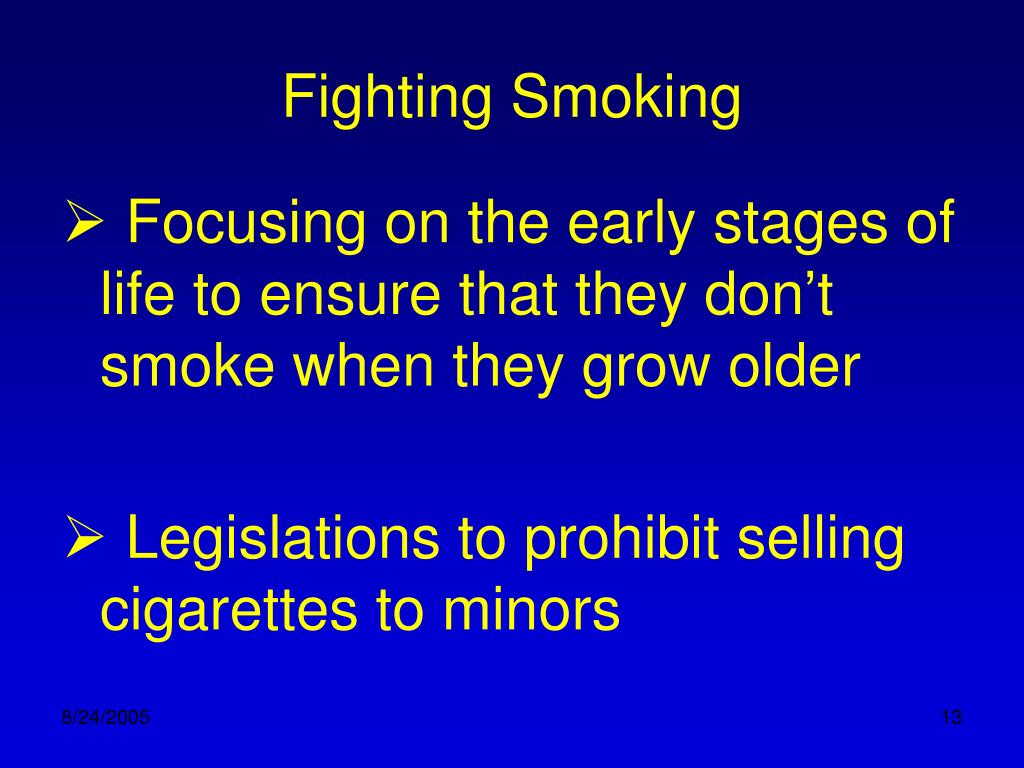 Fighting Smoking

➢ Focusing on the early stages of life to ensure that they don’t smoke when they grow older

➢ Legislations to prohibit selling cigarettes to minors

8/24/2005

13